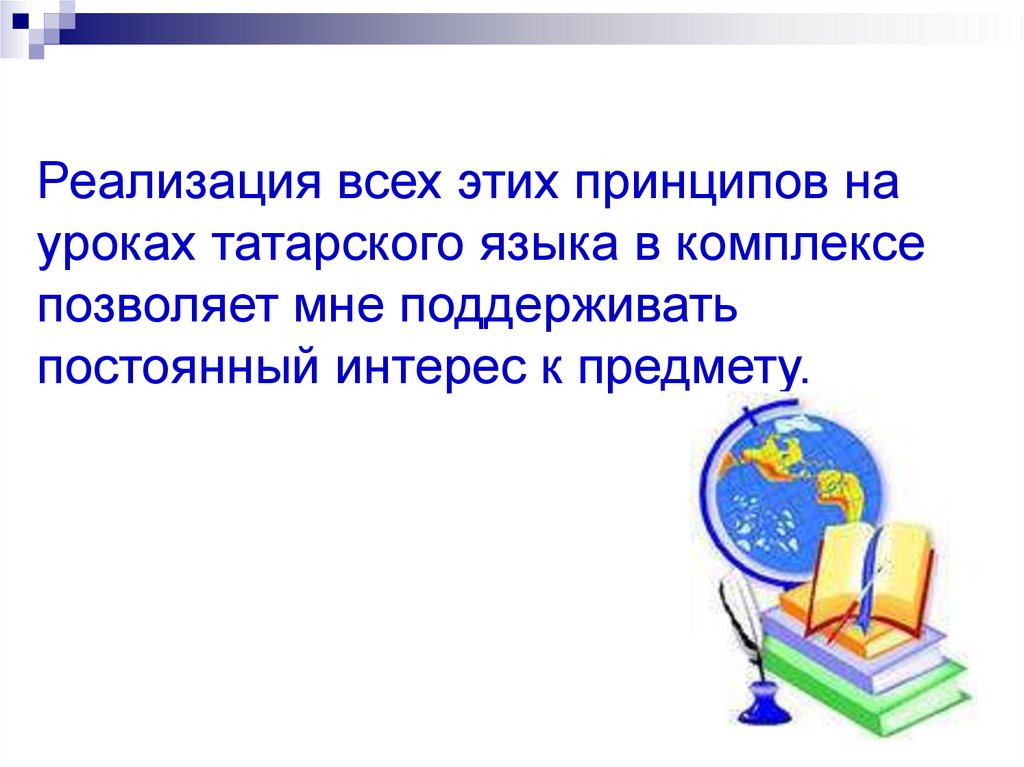 Реализация всех этих принципов на уроках татарского языка в комплексе позволяет мне поддерживать постоянный интерес к предмету.